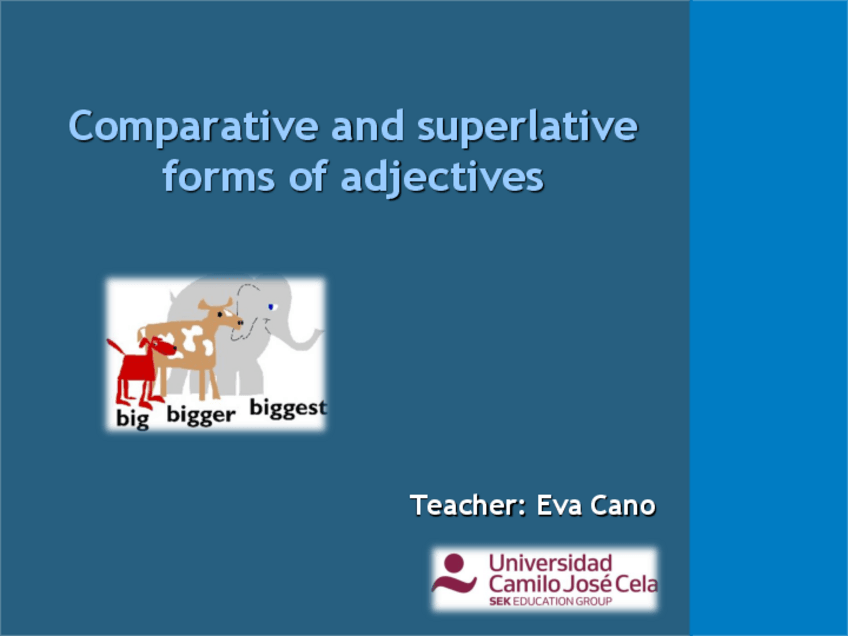 Comparative and superlative forms of adjectives

big bigger biggest

Teacher: Eva Cano

Universidad Camilo José Cela
SEK EDUCATION GROUP